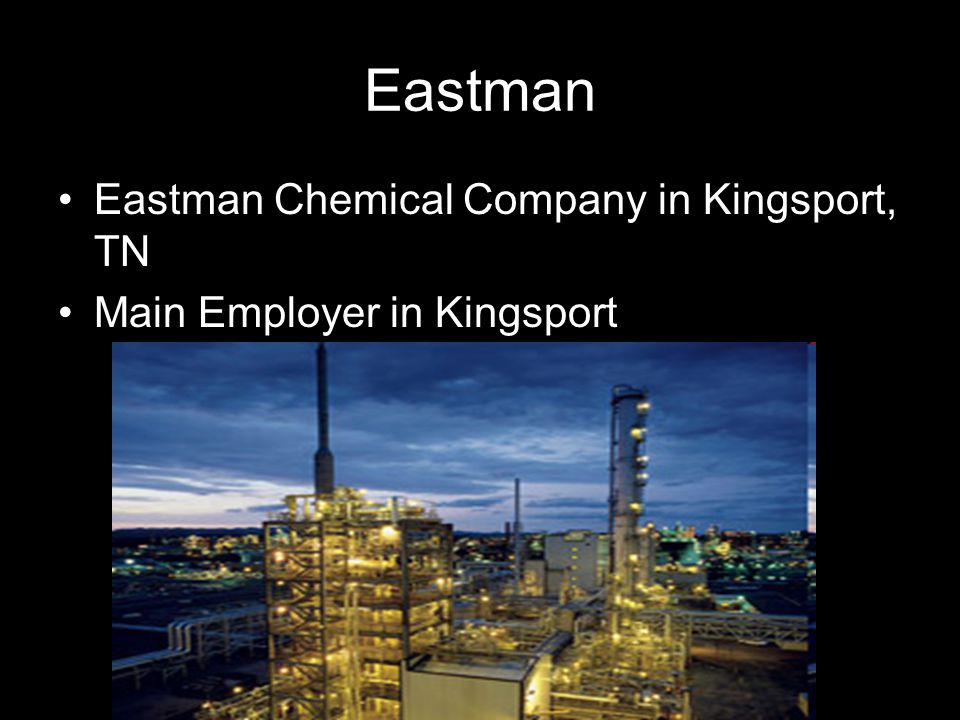 Eastman

• Eastman Chemical Company in Kingsport, TN
• Main Employer in Kingsport